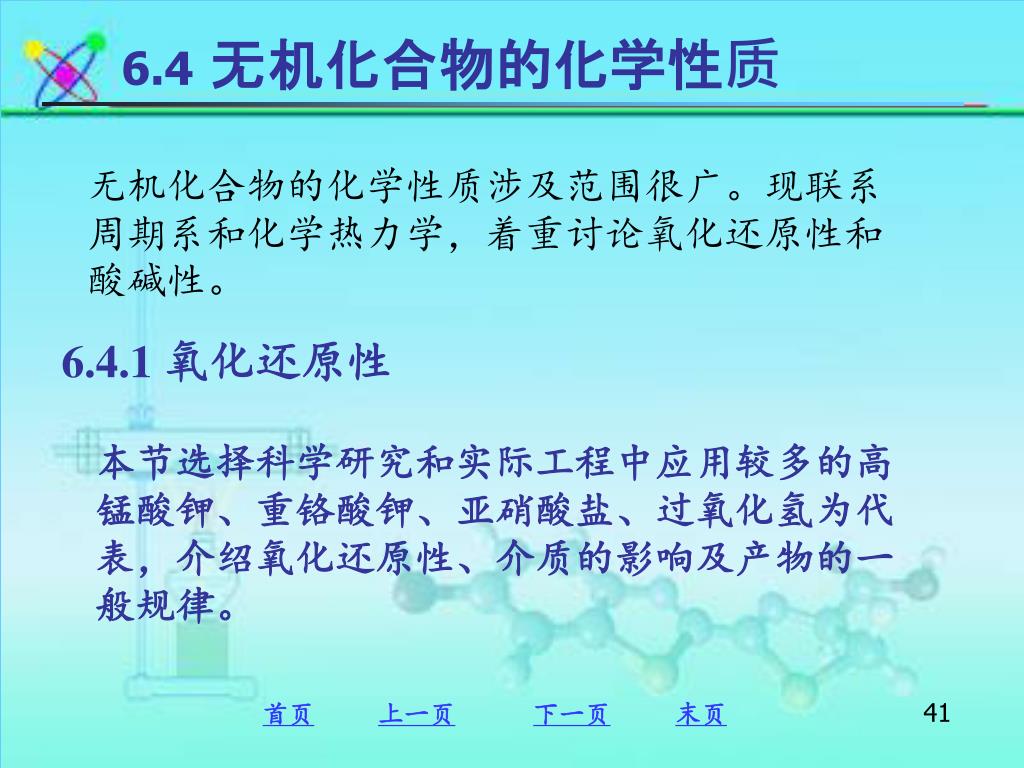 6.4 无机化合物的化学性质

无机化合物的化学性质涉及范围很广。现联系周期系和化学热力学，着重讨论氧化还原性和酸碱性。

6.4.1 氧化还原性

本节选择科学研究和实际工程中应用较多的高锰酸钾、重铬酸钾、亚硝酸盐、过氧化氢为代表，介绍氧化还原性、介质的影响及产物的一般规律。

首页 上一页 下一页 末页

41